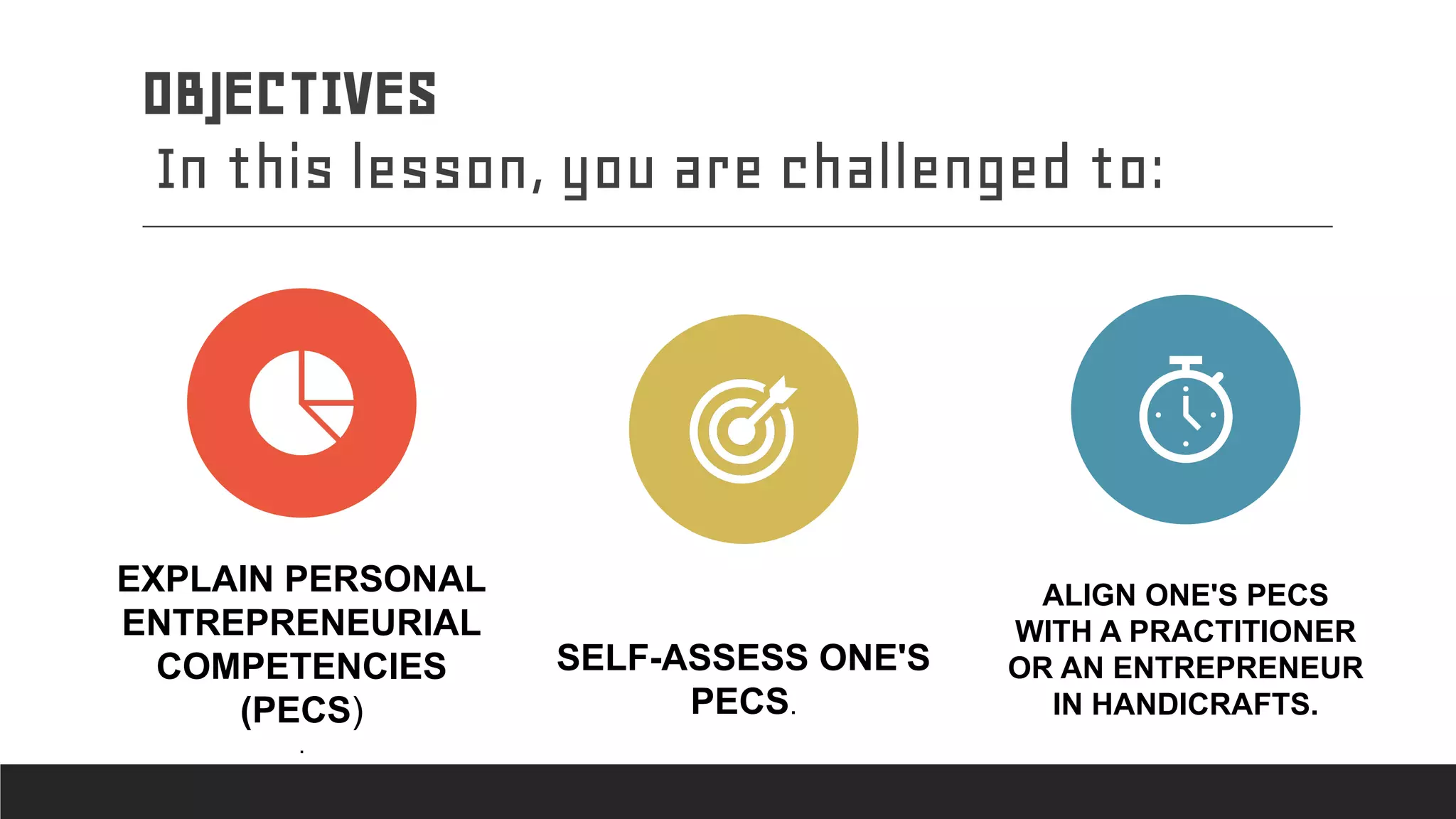 OBJECTIVES
In this lesson, you are challenged to:

EXPLAIN PERSONAL ENTREPRENEURIAL COMPETENCIES (PECS)
.

SELF-ASSESS ONE'S PECS.

ALIGN ONE'S PECS WITH A PRACTITIONER OR AN ENTREPRENEUR IN HANDICRAFTS.